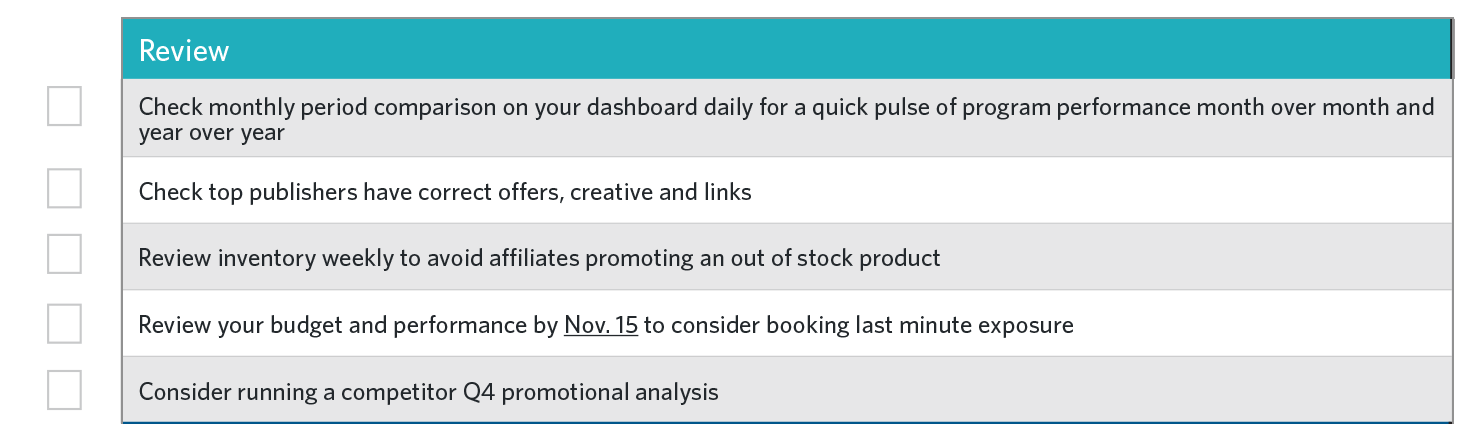 Review

Check monthly period comparison on your dashboard daily for a quick pulse of program performance month over month and year over year

Check top publishers have correct offers, creative and links

Review inventory weekly to avoid affiliates promoting an out of stock product

Review your budget and performance by Nov. 15 to consider booking last minute exposure

Consider running a competitor Q4 promotional analysis